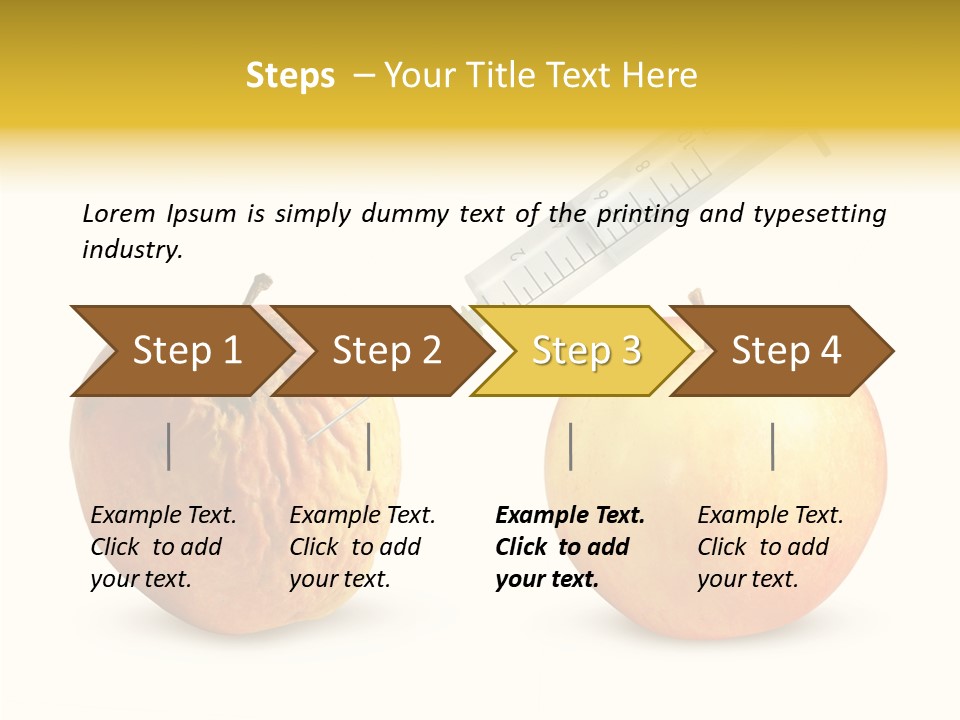 Steps – Your Title Text Here

Lorem Ipsum is simply dummy text of the printing and typesetting industry.

Step 1

Step 2

Step 3

Step 4

Example Text. Click to add your text.

Example Text. Click to add your text.

Example Text. Click to add your text.

Example Text. Click to add your text.